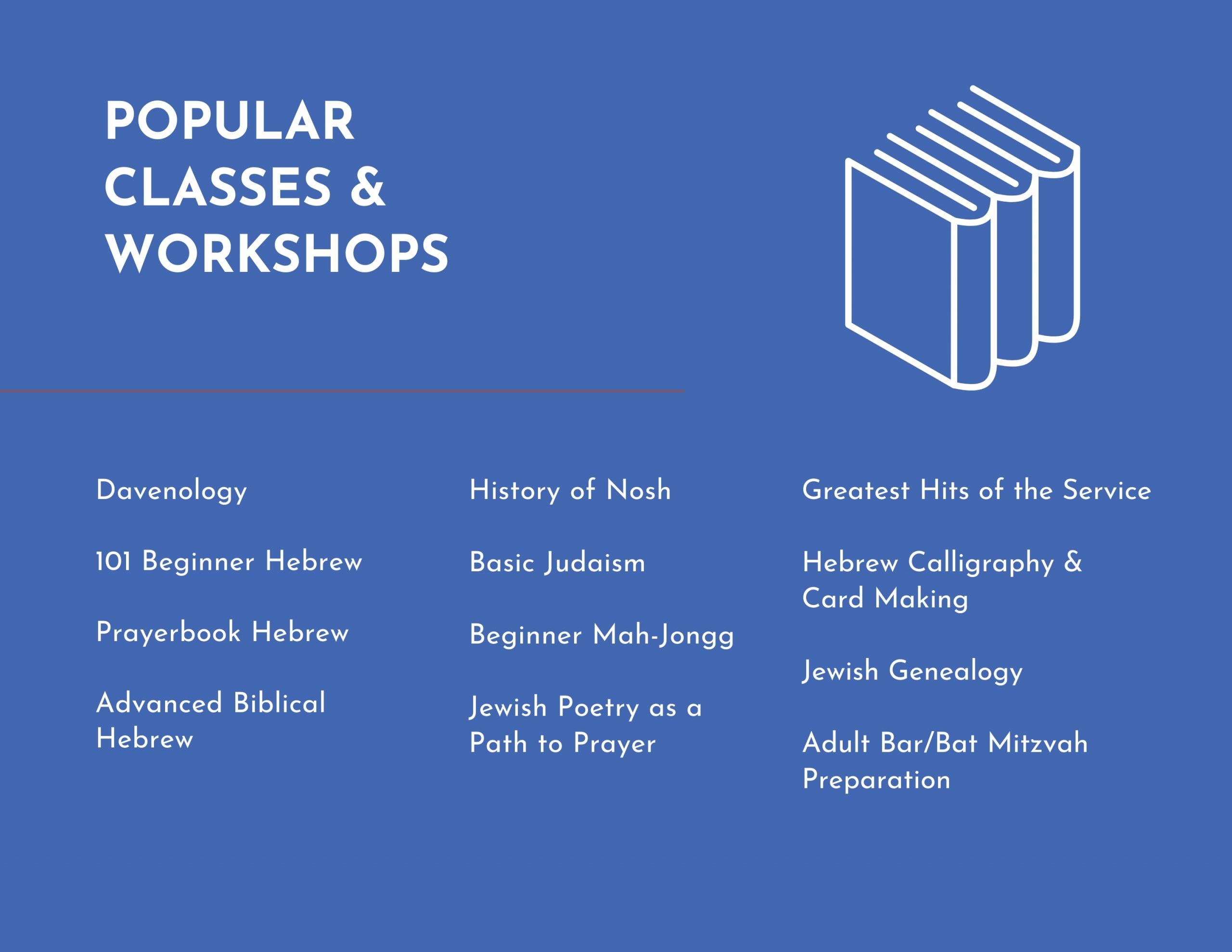 POPULAR CLASSES & WORKSHOPS

Davenology

101 Beginner Hebrew

Prayerbook Hebrew

Advanced Biblical Hebrew

History of Nosh

Basic Judaism

Beginner Mah-Jongg

Jewish Poetry as a Path to Prayer

Greatest Hits of the Service

Hebrew Calligraphy & Card Making

Jewish Genealogy

Adult Bar/Bat Mitzvah Preparation